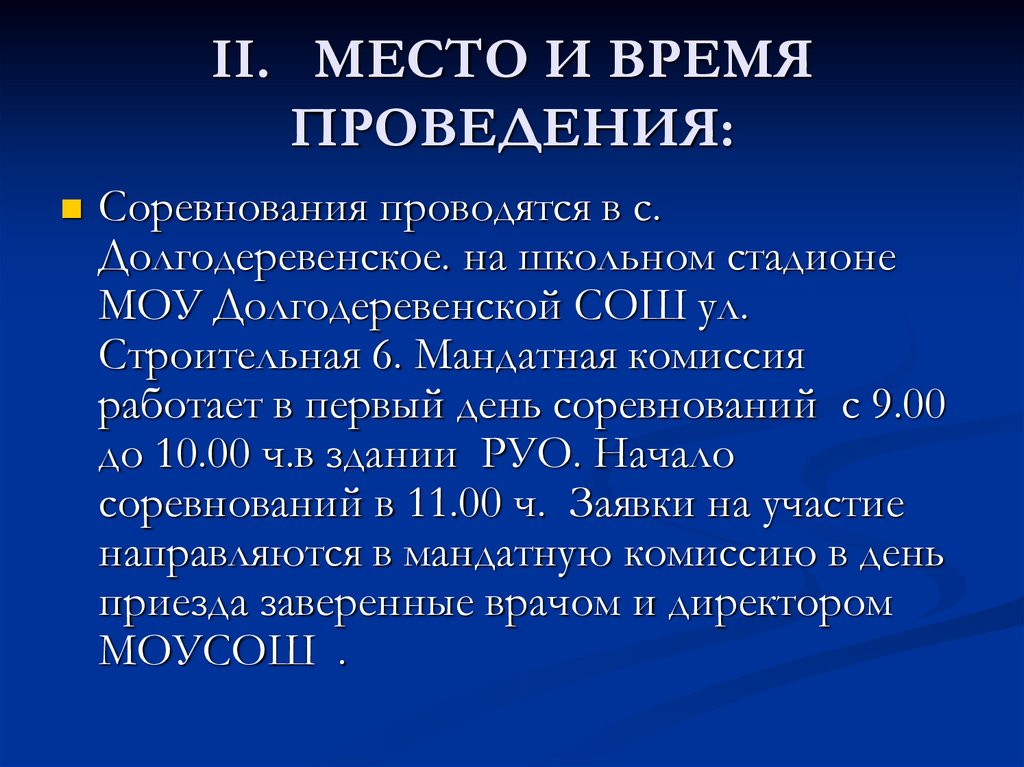 II. МЕСТО И ВРЕМЯ ПРОВЕДЕНИЯ:

Соревнования проводятся в с. Долгодеревенское. на школьном стадионе МОУ Долгодеревенской СОШ ул. Строительная 6. Мандатная комиссия работает в первый день соревнований с 9.00 до 10.00 ч.в здании РУО. Начало соревнований в 11.00 ч. Заявки на участие направляются в мандатную комиссию в день приезда заверенные врачом и директором МОУСОШ .